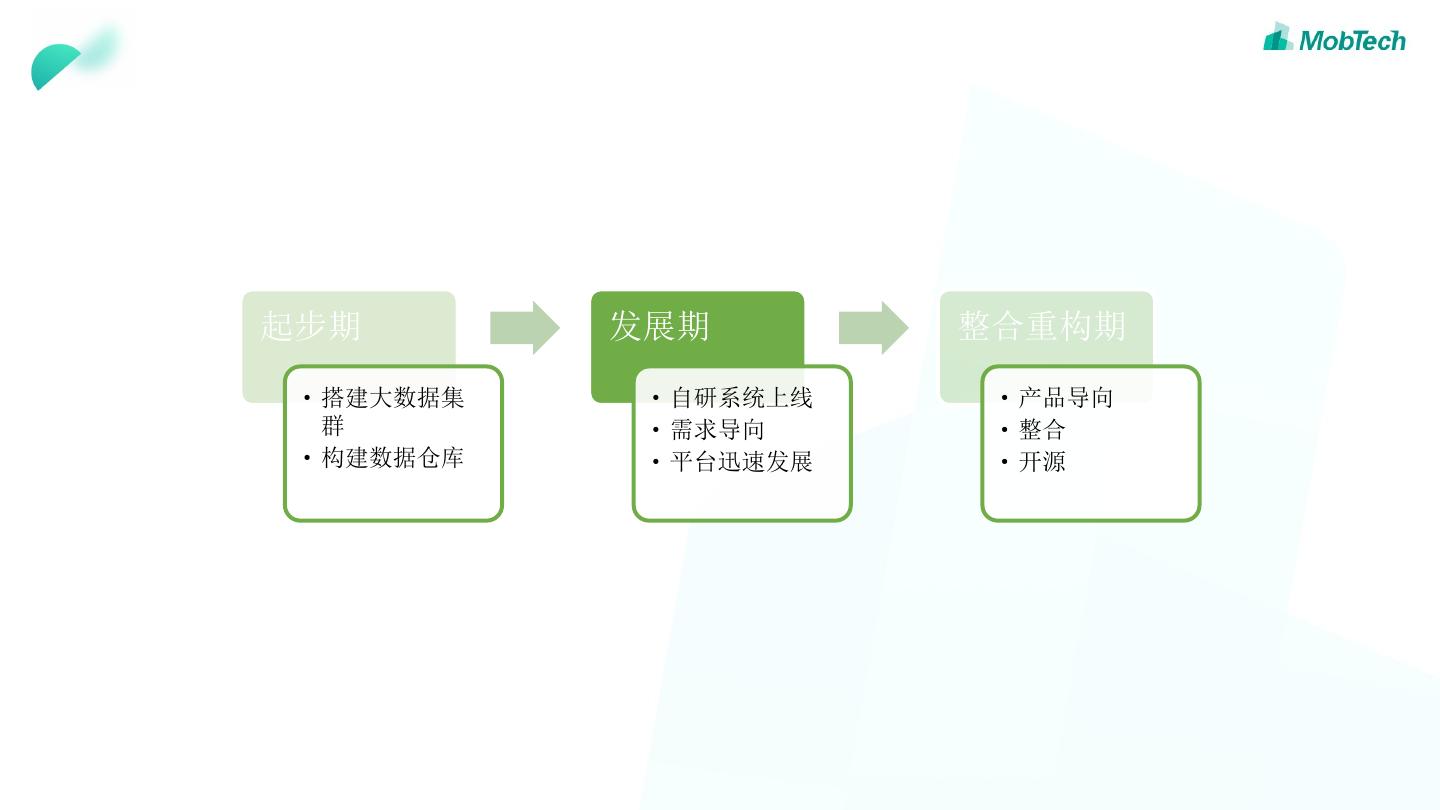 MobTech

起步期

• 搭建大数据集群
• 构建数据仓库

发展期

• 自研系统上线
• 需求导向
• 平台迅速发展

整合重构期

• 产品导向
• 整合
• 开源